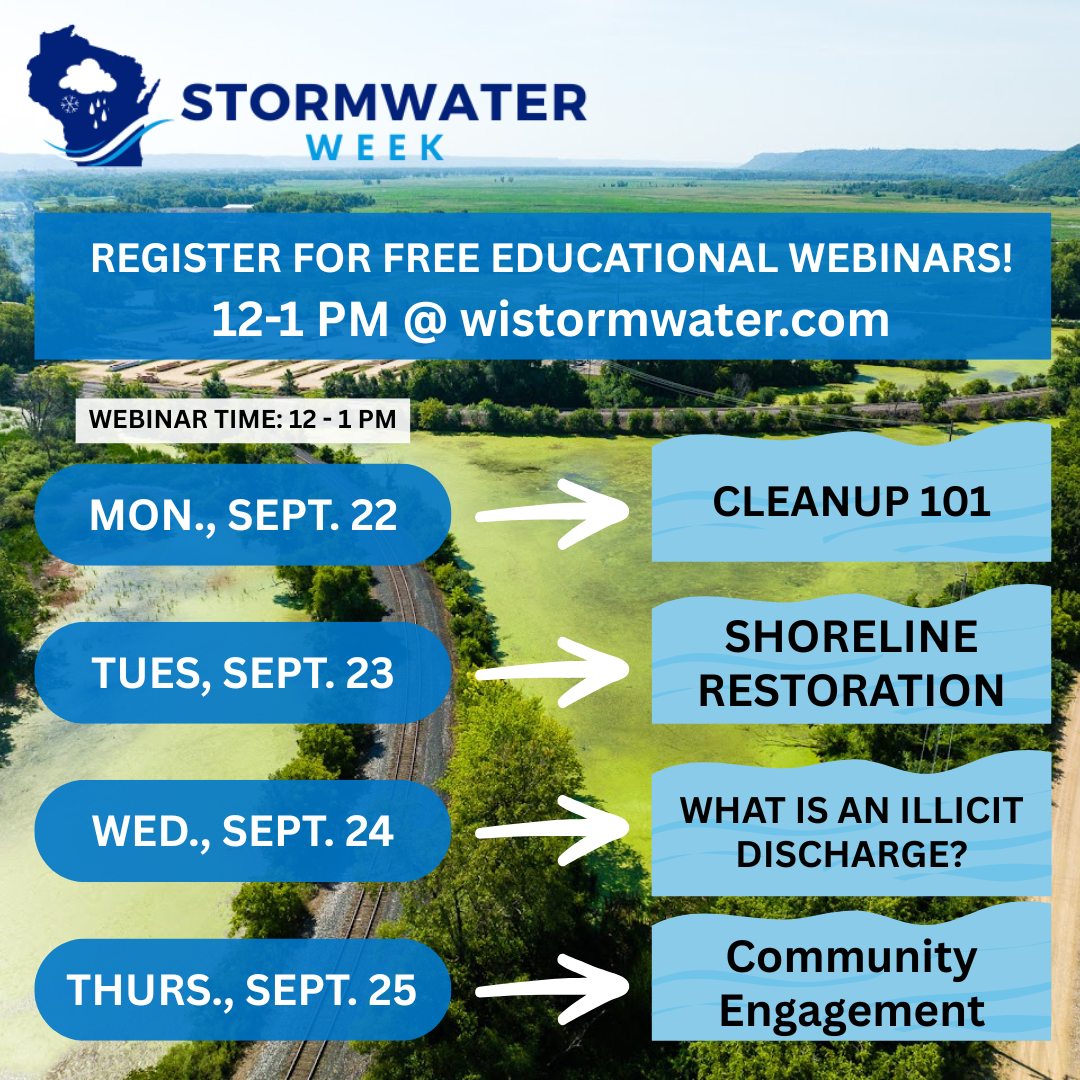 STORMWATER
WEEK

REGISTER FOR FREE EDUCATIONAL WEBINARS!
12-1 PM @ wistormwater.com

WEBINAR TIME: 12 - 1 PM

MON., SEPT. 22

CLEANUP 101

TUES, SEPT. 23

SHORELINE RESTORATION

WED., SEPT. 24

WHAT IS AN ILLICIT DISCHARGE?

THURS., SEPT. 25

Community Engagement